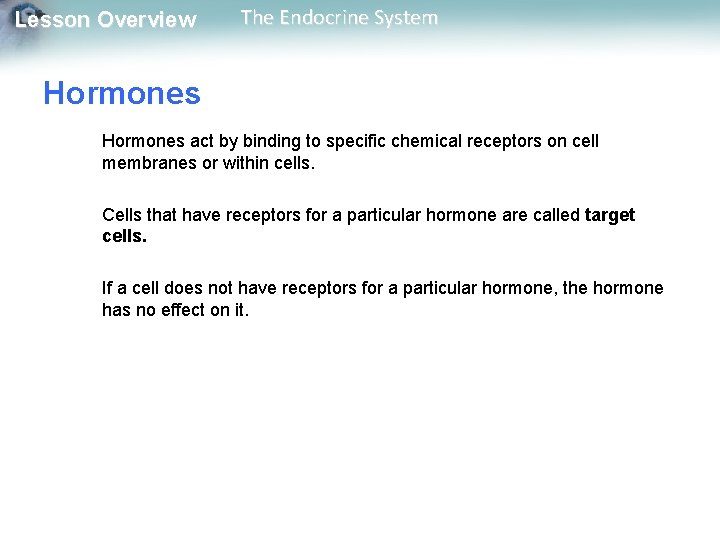 Lesson Overview The Endocrine System

Hormones

Hormones act by binding to specific chemical receptors on cell membranes or within cells.

Cells that have receptors for a particular hormone are called target cells.

If a cell does not have receptors for a particular hormone, the hormone has no effect on it.